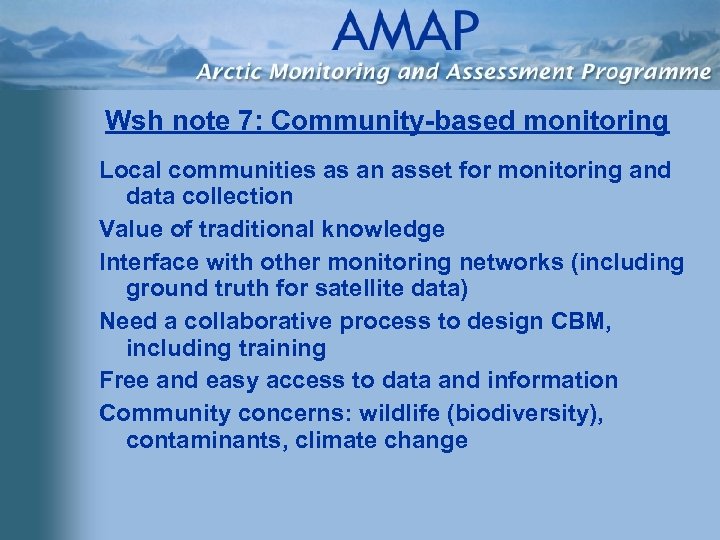 AMAP
Arctic Monitoring and Assessment Programme

Wsh note 7: Community-based monitoring

Local communities as an asset for monitoring and data collection

Value of traditional knowledge

Interface with other monitoring networks (including ground truth for satellite data)

Need a collaborative process to design CBM, including training

Free and easy access to data and information

Community concerns: wildlife (biodiversity), contaminants, climate change